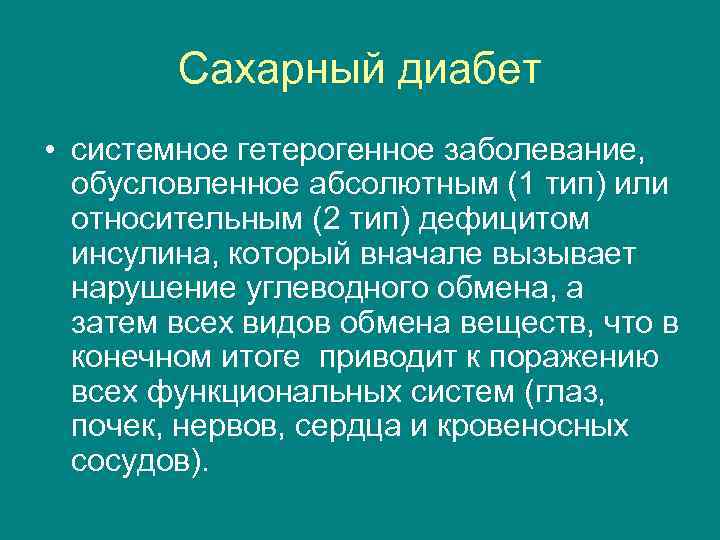 Сахарный диабет

• системное гетерогенное заболевание, обусловленное абсолютным (1 тип) или относительным (2 тип) дефицитом инсулина, который вначале вызывает нарушение углеводного обмена, а затем всех видов обмена веществ, что в конечном итоге  приводит к поражению всех функциональных систем (глаз, почек, нервов, сердца и кровеносных сосудов).